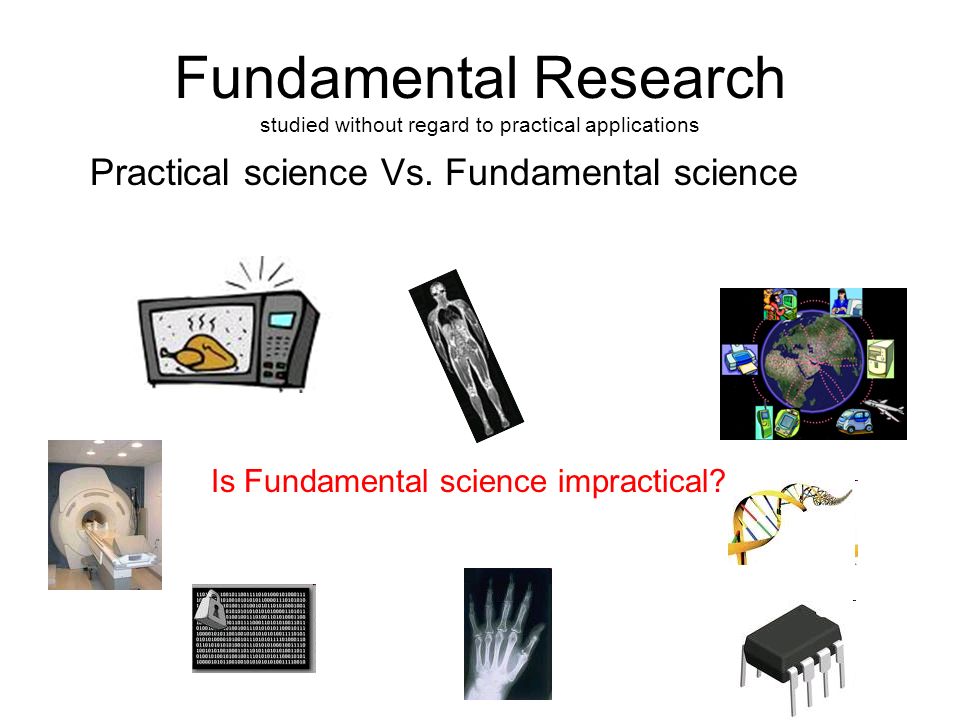 Fundamental Research
studied without regard to practical applications

Practical science Vs. Fundamental science

Is Fundamental science impractical?